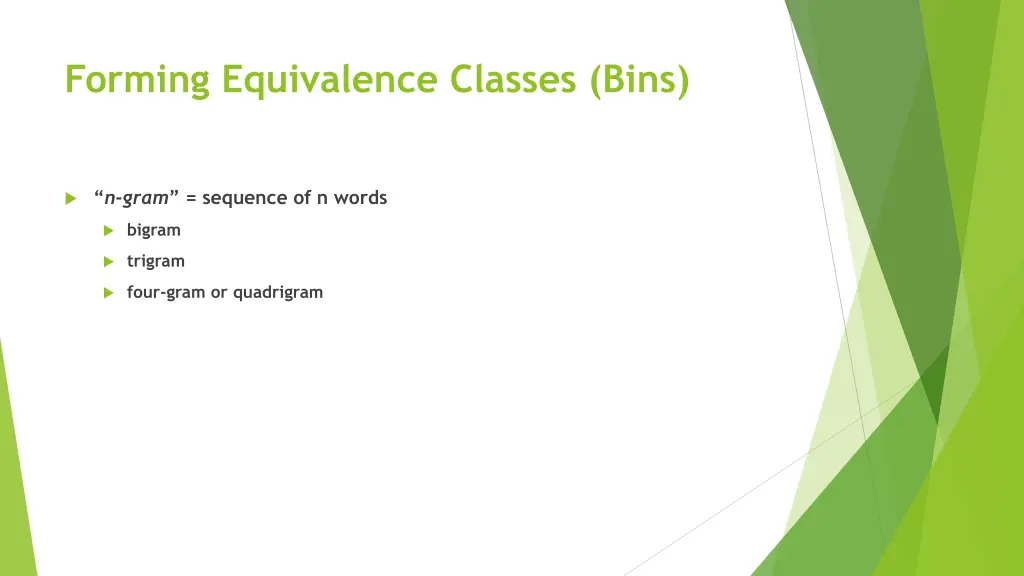 Forming Equivalence Classes (Bins)

“n-gram” = sequence of n words

bigram

trigram

four-gram or quadrigram